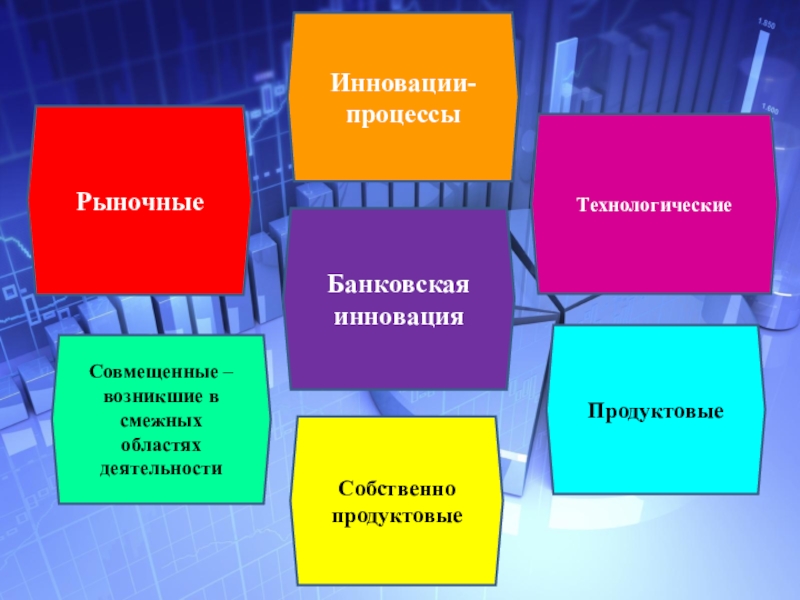 Инновации-процессы

Рыночные

Технологические

Банковская инновация

Совмещенные – возникшие в смежных областях деятельности

Продуктовые

Собственно продуктовые

1.850

1.600